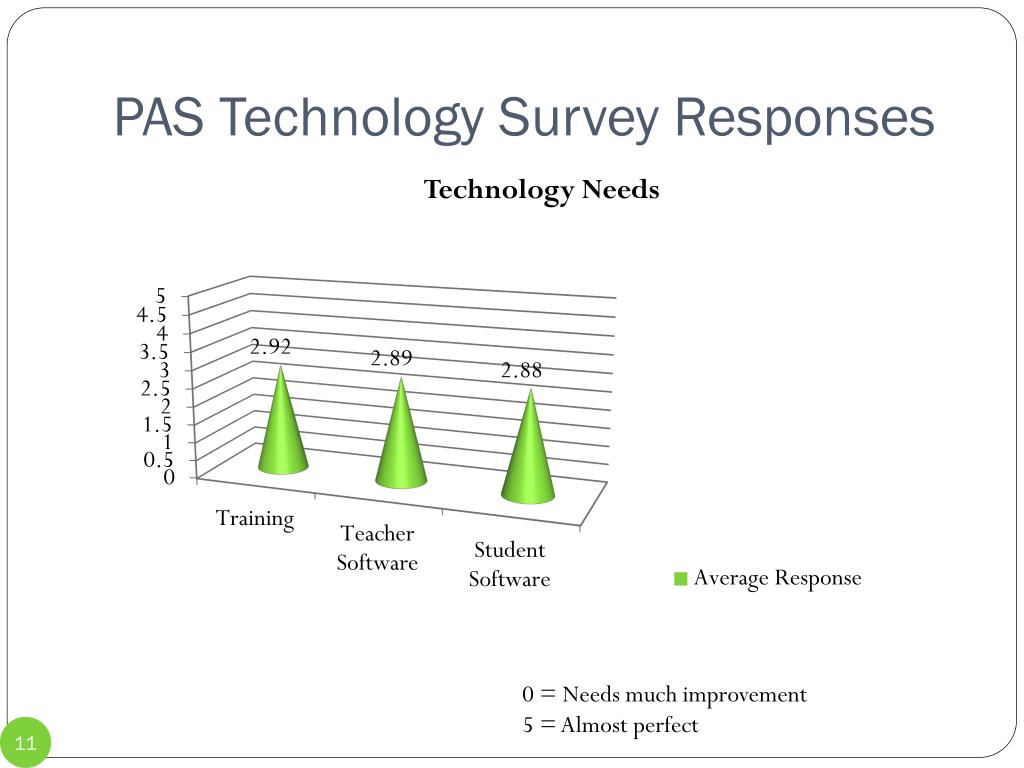 PAS Technology Survey Responses

Technology Needs

5
4.5
4
3.5
3
2.5
2
1.5
1
0.5
0

2.92
2.89
2.88

Training
Teacher Software
Student Software

Average Response

0 = Needs much improvement
5 = Almost perfect

11